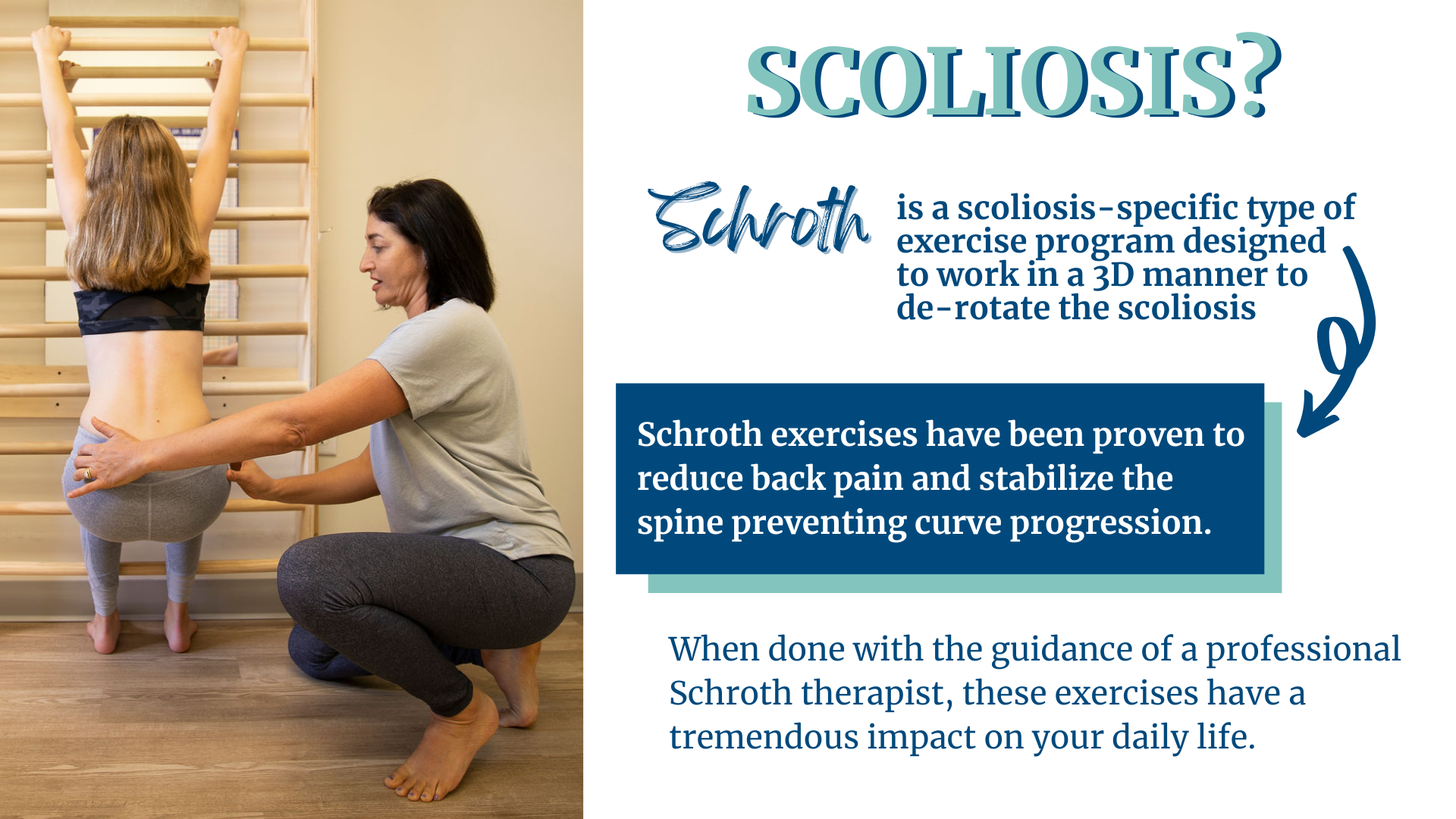 SCOLIOSIS?

Schroth is a scoliosis-specific type of exercise program designed to work in a 3D manner to de-rotate the scoliosis

Schroth exercises have been proven to reduce back pain and stabilize the spine preventing curve progression.

When done with the guidance of a professional Schroth therapist, these exercises have a tremendous impact on your daily life.